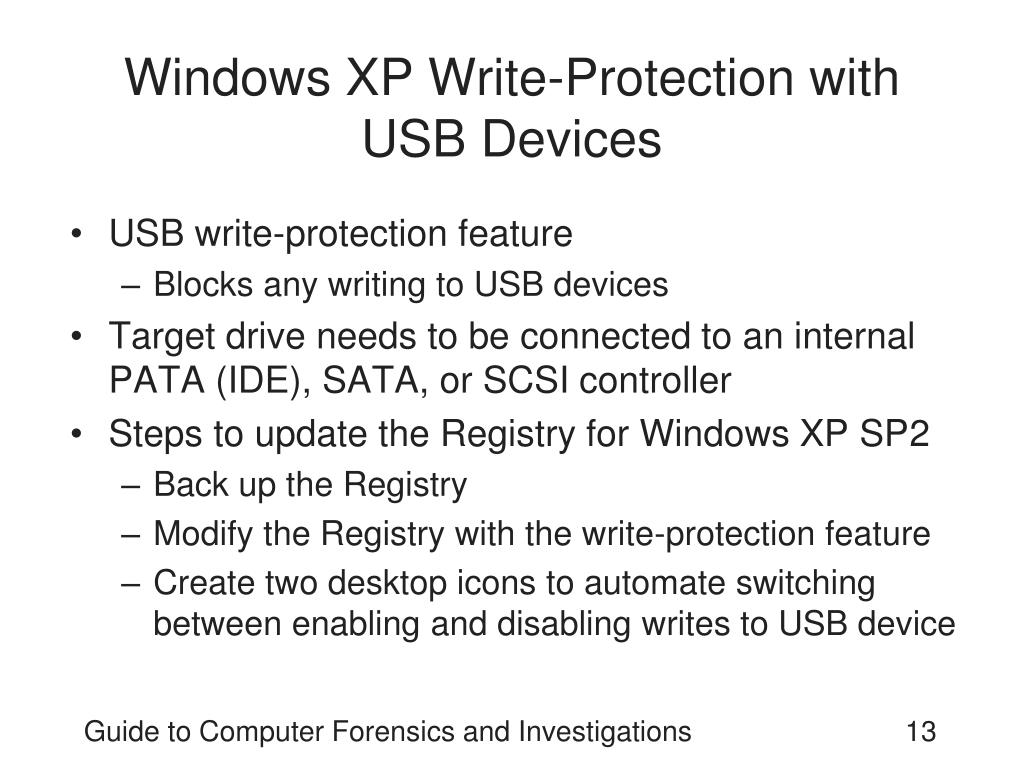 Windows XP Write-Protection with USB Devices

• USB write-protection feature
  – Blocks any writing to USB devices
• Target drive needs to be connected to an internal PATA (IDE), SATA, or SCSI controller
• Steps to update the Registry for Windows XP SP2
  – Back up the Registry
  – Modify the Registry with the write-protection feature
  – Create two desktop icons to automate switching between enabling and disabling writes to USB device

Guide to Computer Forensics and Investigations

13